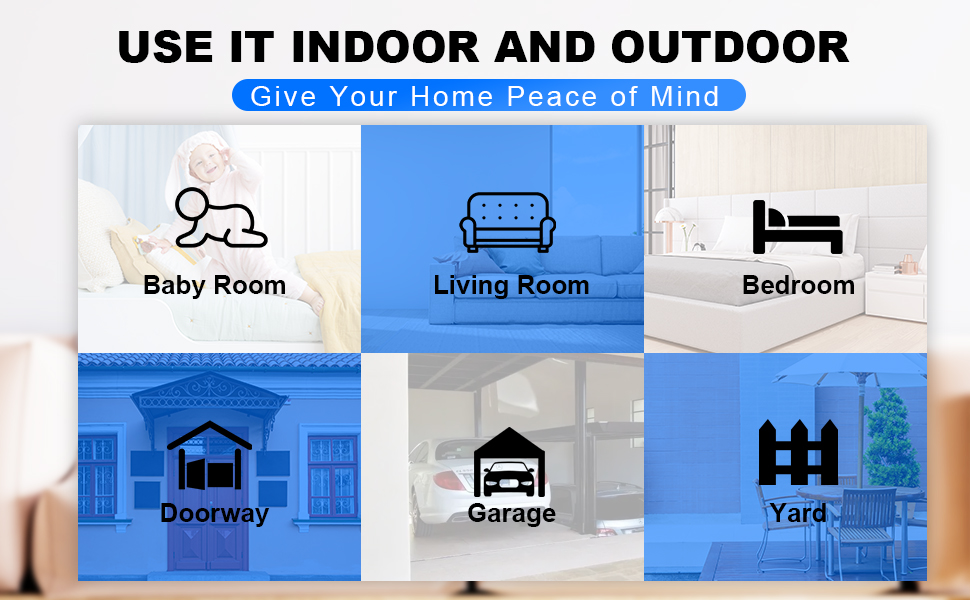 USE IT INDOOR AND OUTDOOR

Give Your Home Peace of Mind

Baby Room

Living Room

Bedroom

Doorway

Garage

Yard